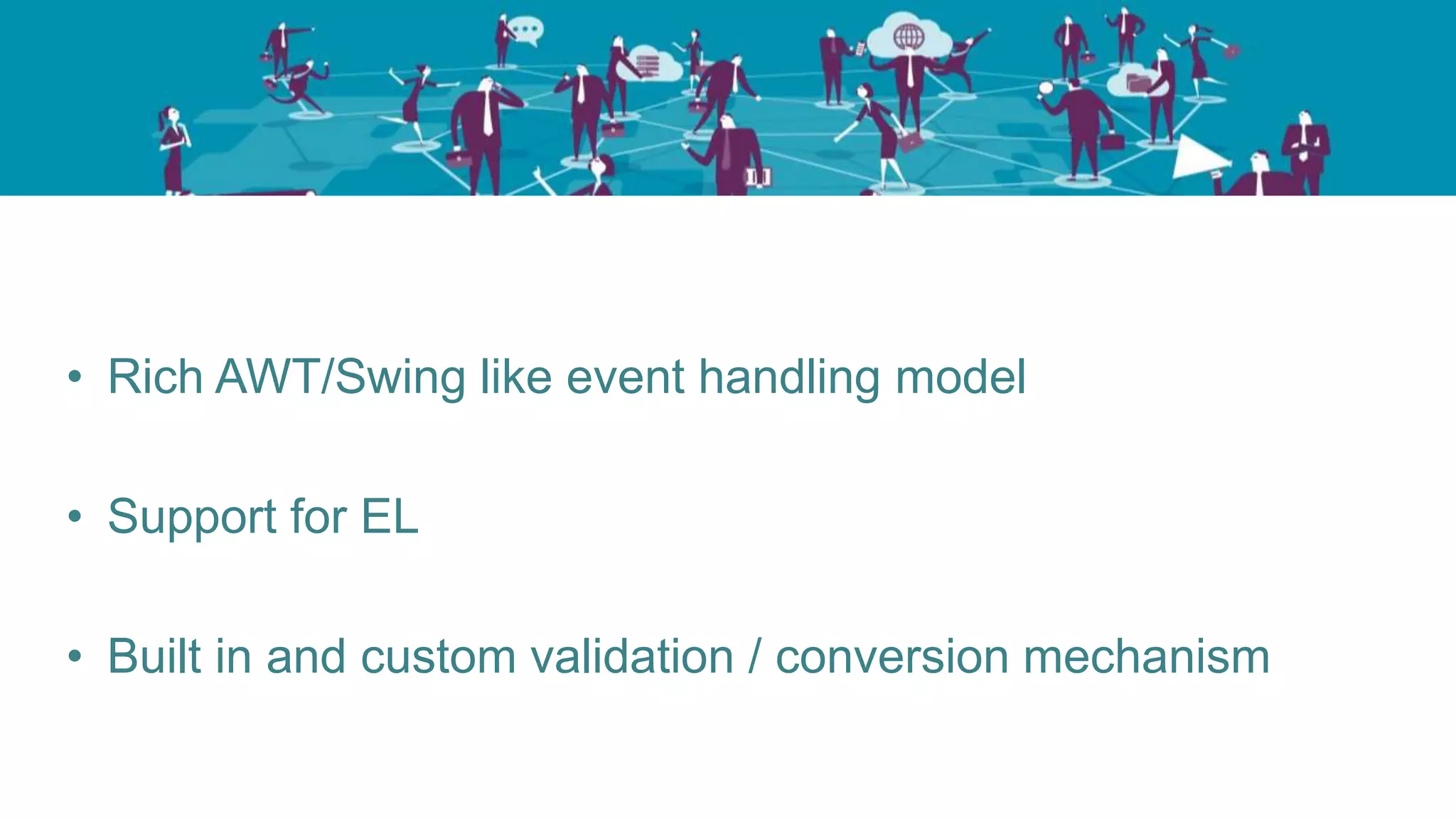 • Rich AWT/Swing like event handling model

• Support for EL

• Built in and custom validation / conversion mechanism